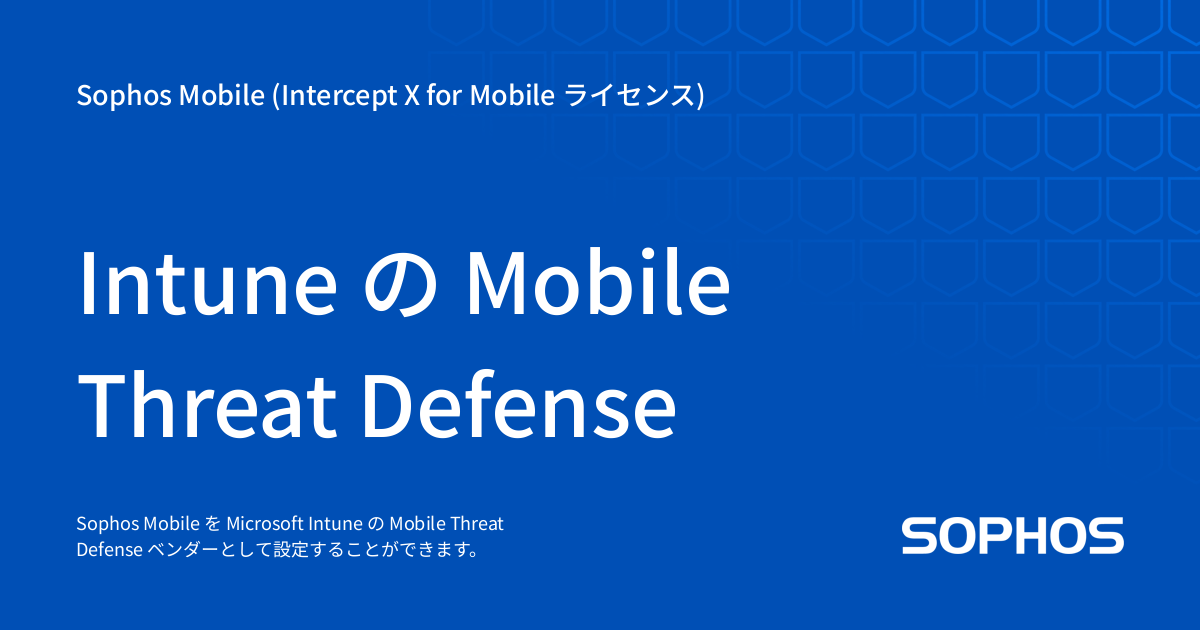 Sophos Mobile (Intercept X for Mobile ライセンス)

Intune の Mobile Threat Defense

Sophos Mobile を Microsoft Intune の Mobile Threat Defense ベンダーとして設定することができます。

SOPHOS